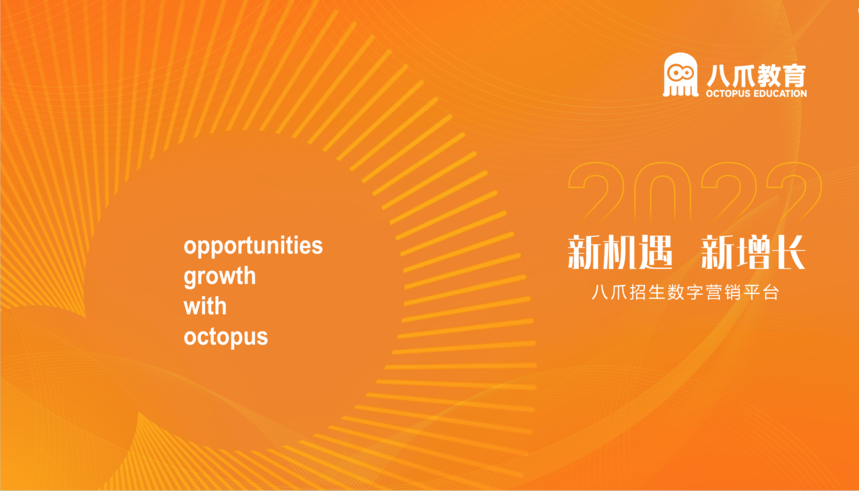 八爪教育
OCTOPUS EDUCATION

opportunities
growth
with
octopus

2022
新机遇 新增长
八爪招生数字营销平台